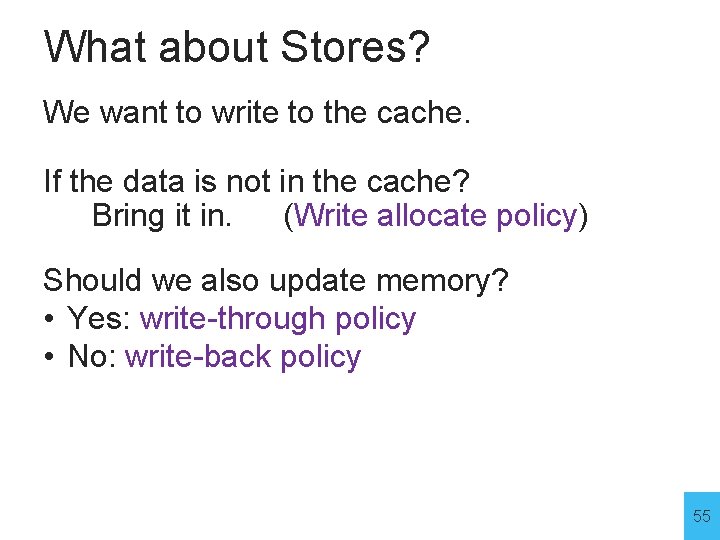 What about Stores?

We want to write to the cache.

If the data is not in the cache?
Bring it in. (Write allocate policy)

Should we also update memory?
• Yes: write-through policy
• No: write-back policy

55